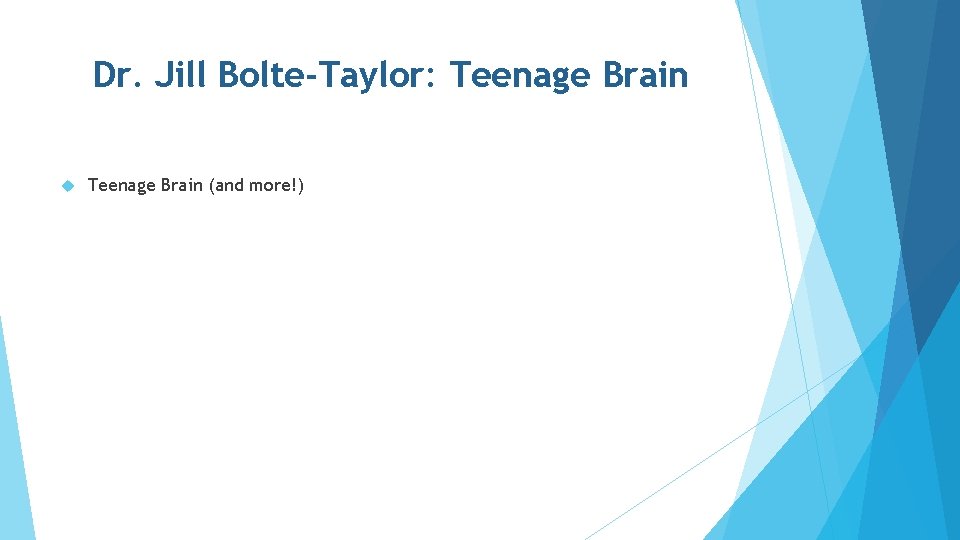 Dr. Jill Bolte-Taylor: Teenage Brain

Teenage Brain (and more!)